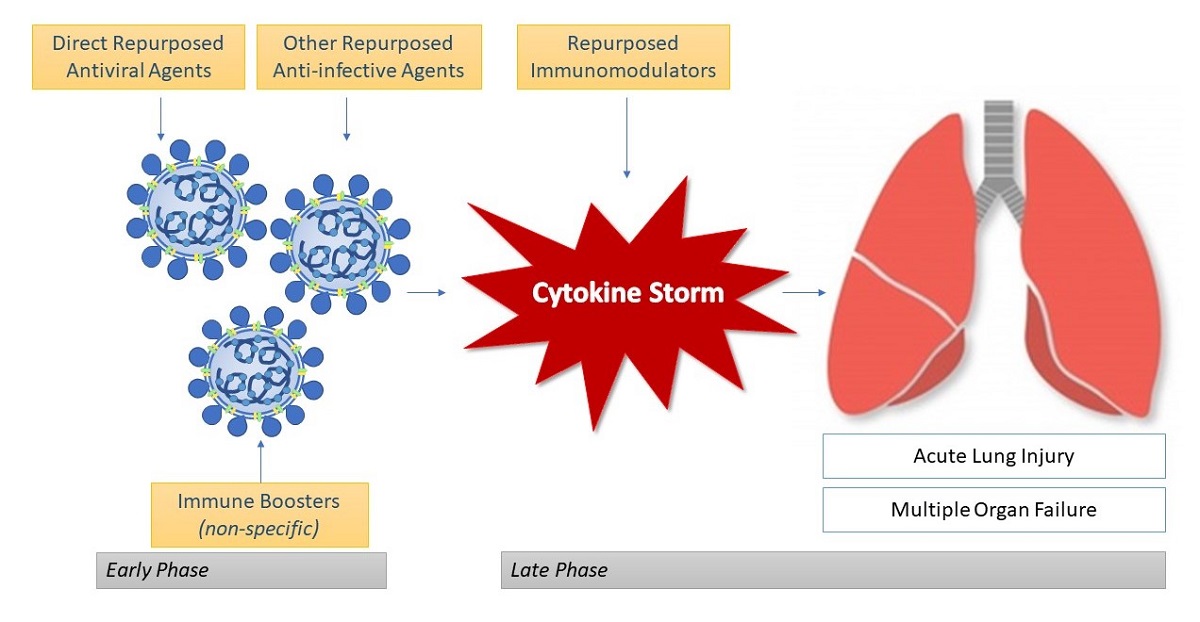 Direct Repurposed Antiviral Agents

Other Repurposed Anti-infective Agents

Repurposed Immunomodulators

Cytokine Storm

Immune Boosters (non-specific)

Acute Lung Injury

Multiple Organ Failure

Early Phase

Late Phase